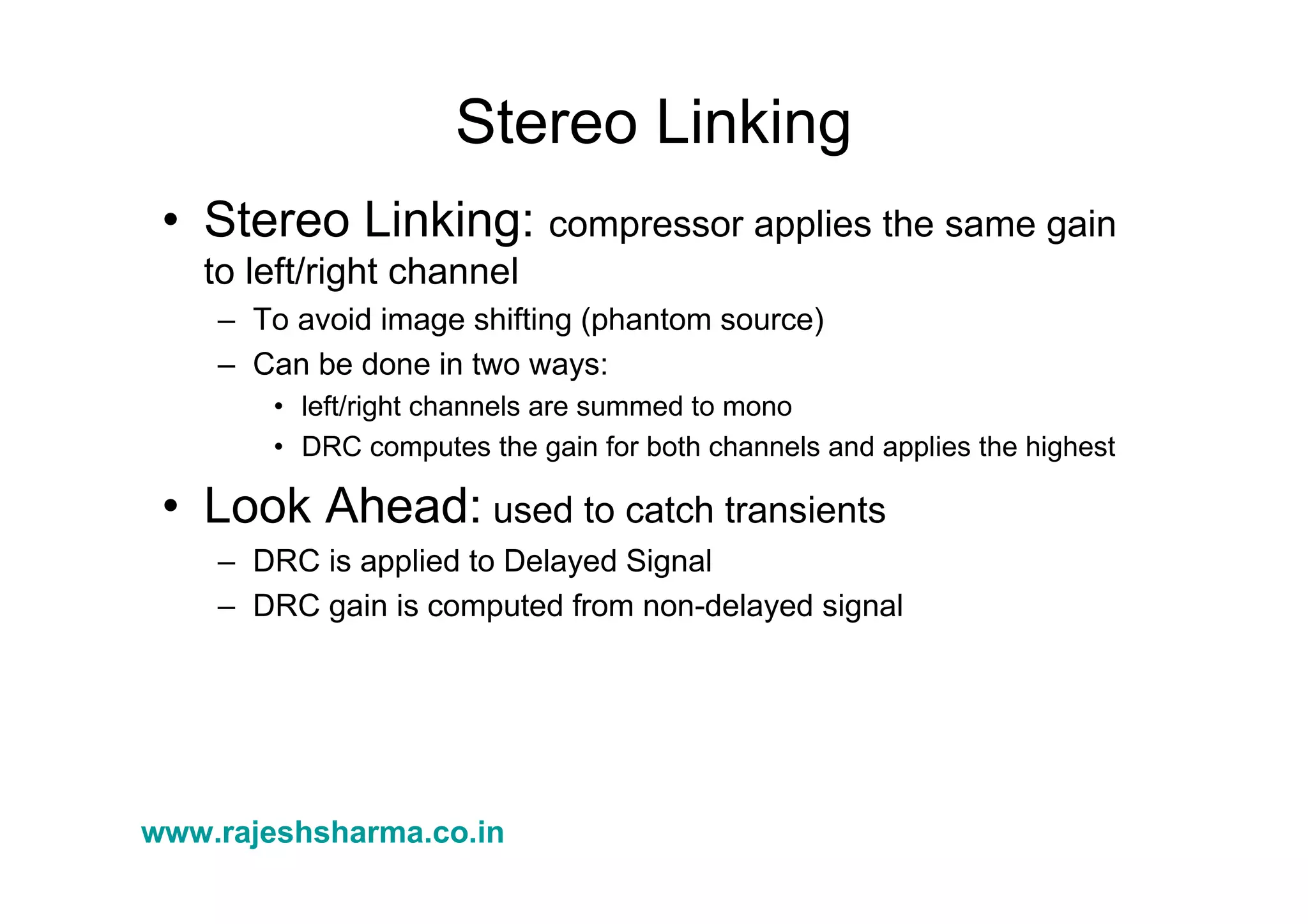 Stereo Linking

• Stereo Linking: compressor applies the same gain to left/right channel
– To avoid image shifting (phantom source)
– Can be done in two ways:
• left/right channels are summed to mono
• DRC computes the gain for both channels and applies the highest

• Look Ahead: used to catch transients
– DRC is applied to Delayed Signal
– DRC gain is computed from non-delayed signal

www.rajeshsharma.co.in